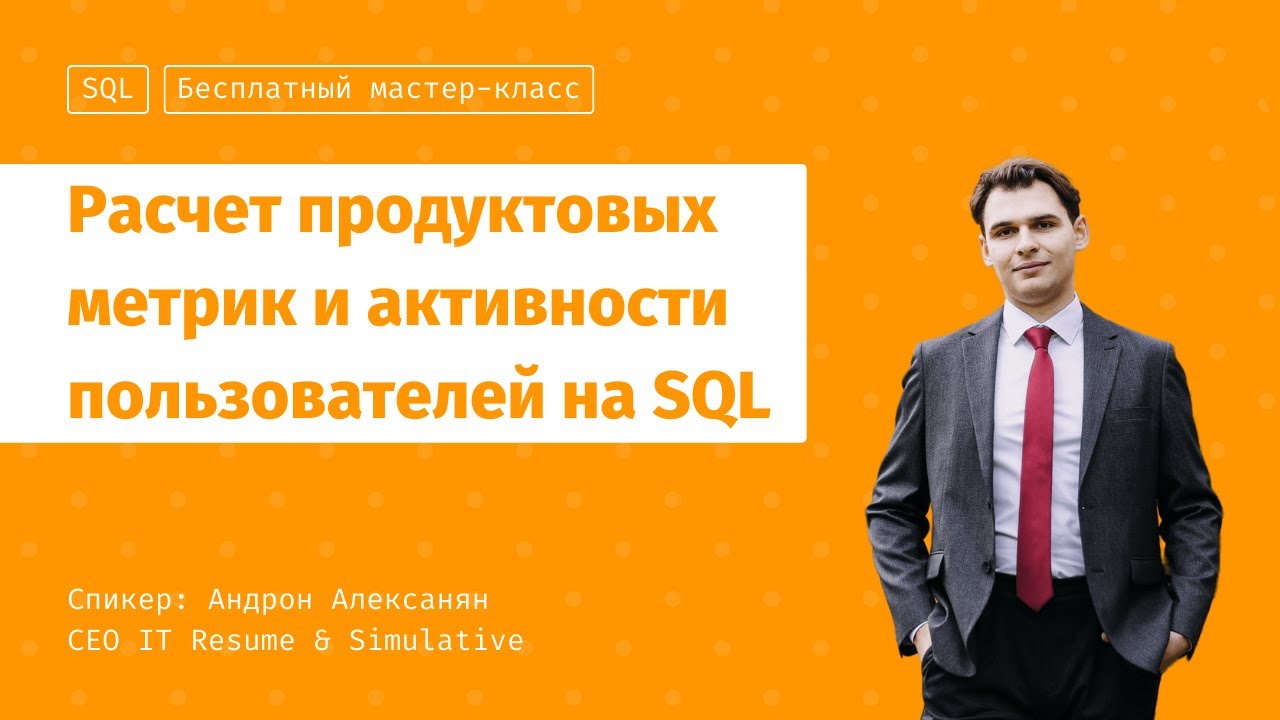 SQL
Бесплатный мастер-класс

Расчет продуктовых метрик и активности пользователей на SQL

Спикер: Андрон Алексанян
CEO IT Resume & Simulative